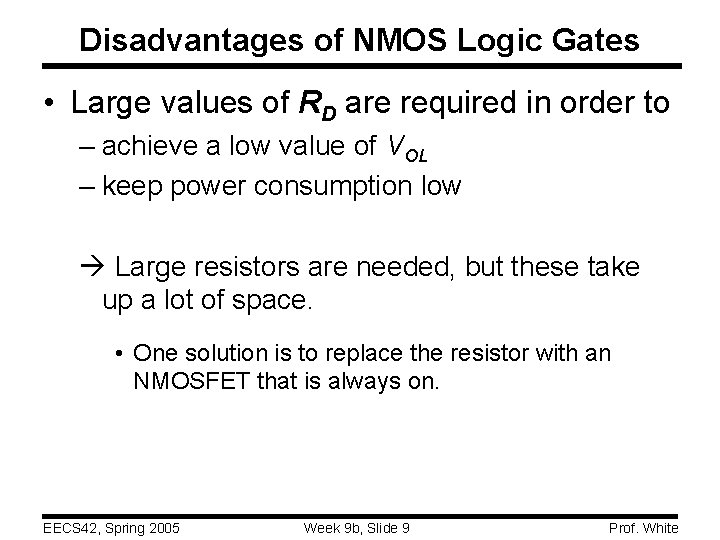 Disadvantages of NMOS Logic Gates

• Large values of $R_D$ are required in order to

– achieve a low value of $V_{OL}$

– keep power consumption low

→ Large resistors are needed, but these take up a lot of space.

• One solution is to replace the resistor with an NMOSFET that is always on.

EECS42, Spring 2005

Week 9b, Slide 9

Prof. White